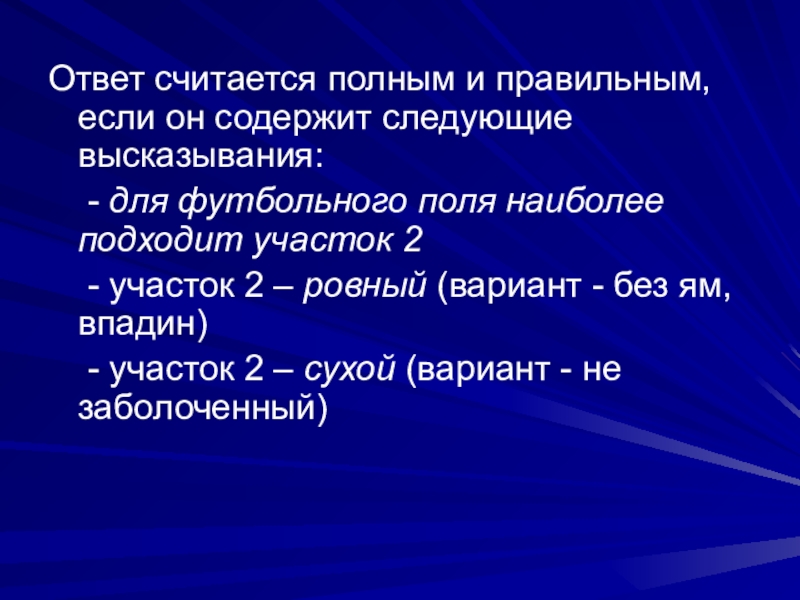 Ответ считается полным и правильным, если он содержит следующие высказывания:

- для футбольного поля наиболее подходит участок 2

- участок 2 – ровный (вариант - без ям, впадин)

- участок 2 – сухой (вариант - не заболоченный)